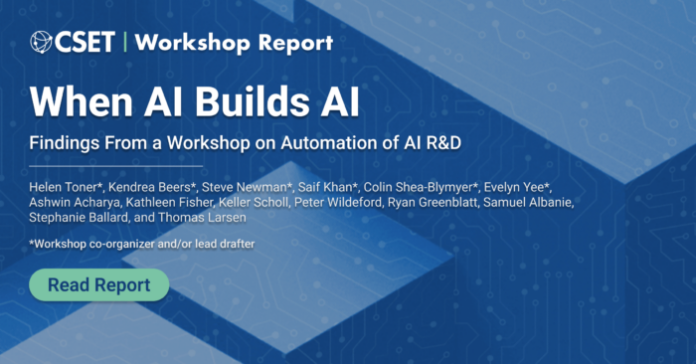 CSET | Workshop Report

When AI Builds AI

Findings From a Workshop on Automation of AI R&D

Helen Toner*, Kendrea Beers*, Steve Newman*, Saif Khan*, Colin Shea-Blymyer*, Evelyn Yee*, Ashwin Acharya, Kathleen Fisher, Keller Scholl, Peter Wildeford, Ryan Greenblatt, Samuel Albanie, Stephanie Ballard, and Thomas Larsen

*Workshop co-organizer and/or lead drafter

Read Report